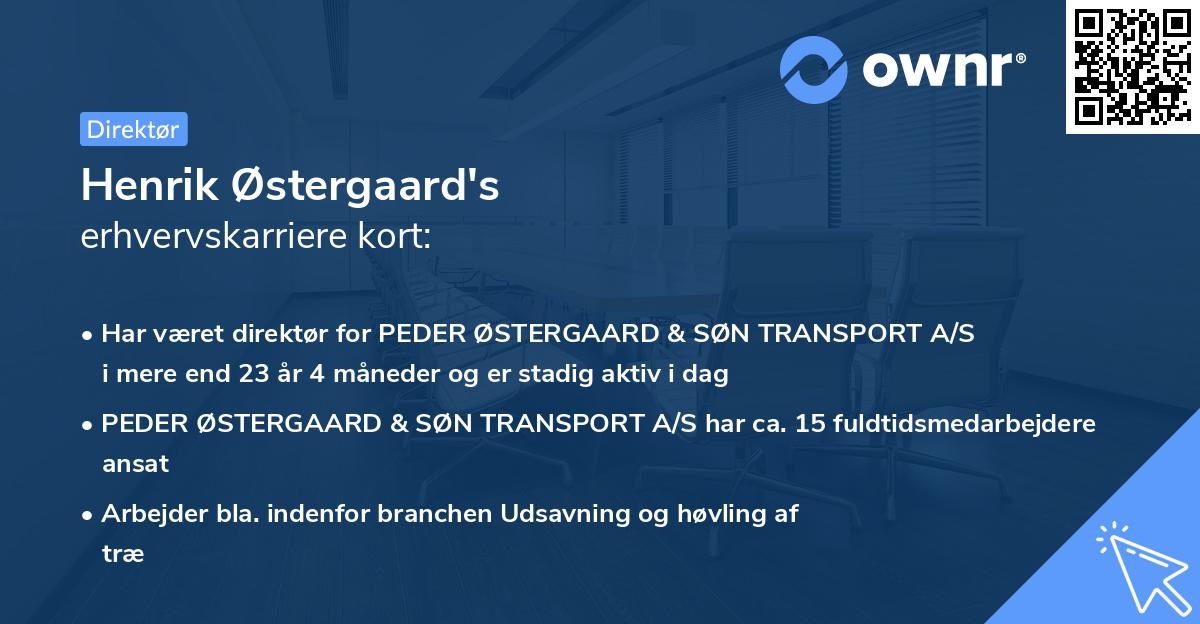 ownr®

Direktør

Henrik Østergaard's
erhvervskarriere kort:

• Har været direktør for PEDER ØSTERGAARD & SØN TRANSPORT A/S i mere end 23 år 4 måneder og er stadig aktiv i dag
• PEDER ØSTERGAARD & SØN TRANSPORT A/S har ca. 15 fuldtidsmedarbejdere ansat
• Arbejder bla. indenfor branchen Udsavning og høvling af træ